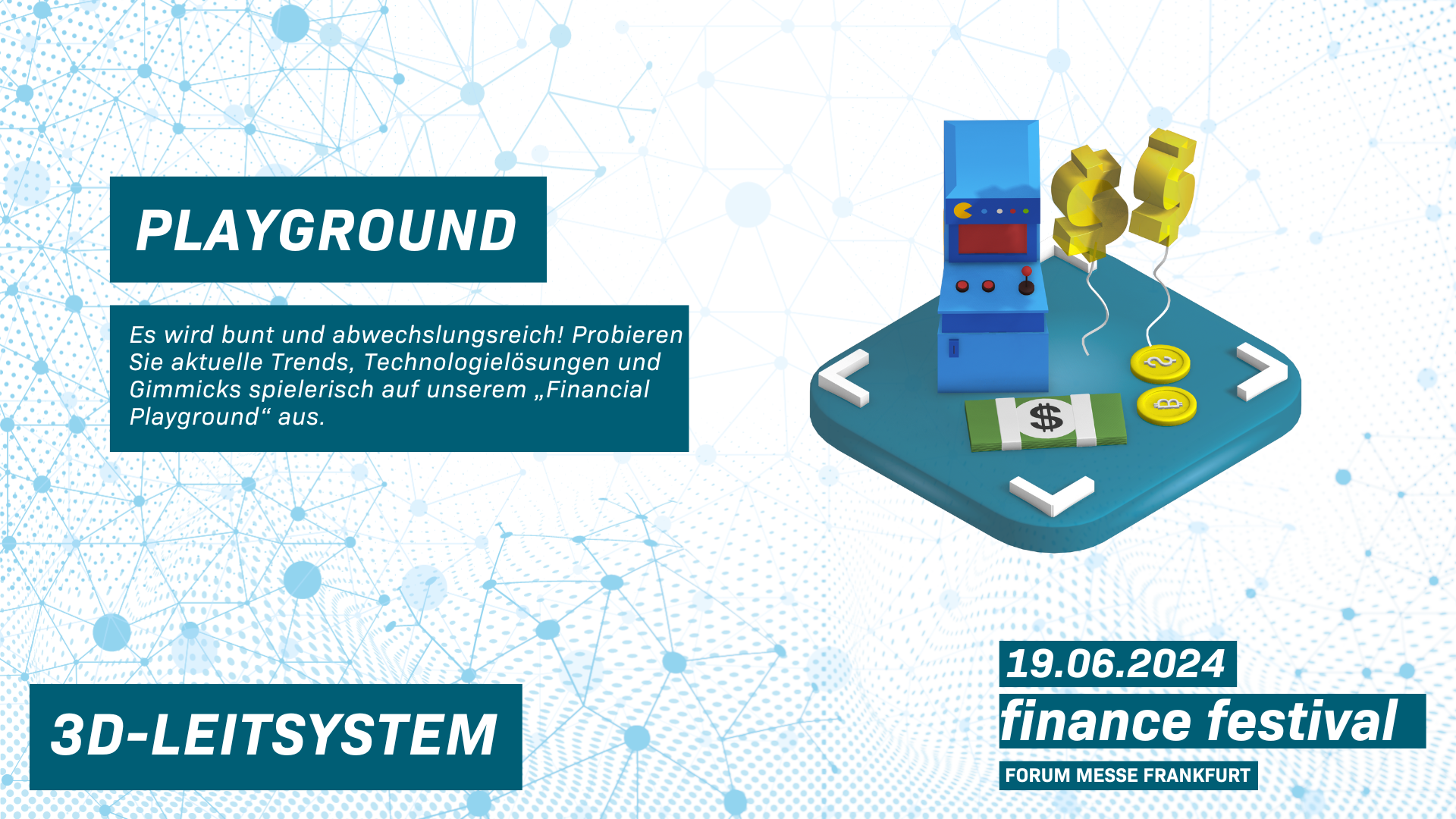 PLAYGROUND

Es wird bunt und abwechslungsreich! Probieren Sie aktuelle Trends, Technologielösungen und Gimmicks spielerisch auf unserem „Financial Playground“ aus.

$

3D-LEITSYSTEM

19.06.2024
finance festival
FORUM MESSE FRANKFURT